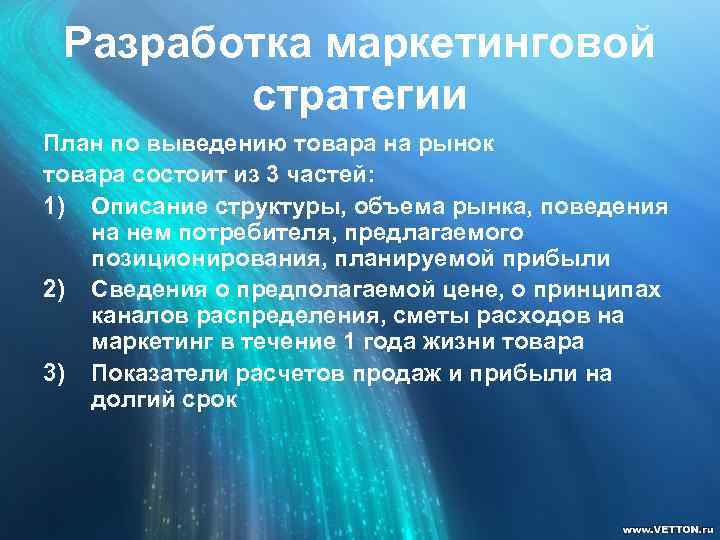 Разработка маркетинговой стратегии

План по выведению товара на рынок товара состоит из 3 частей:

1) Описание структуры, объема рынка, поведения на нем потребителя, предлагаемого позиционирования, планируемой прибыли

2) Сведения о предполагаемой цене, о принципах каналов распределения, сметы расходов на маркетинг в течение 1 года жизни товара

3) Показатели расчетов продаж и прибыли на долгий срок

www.VETTON.ru